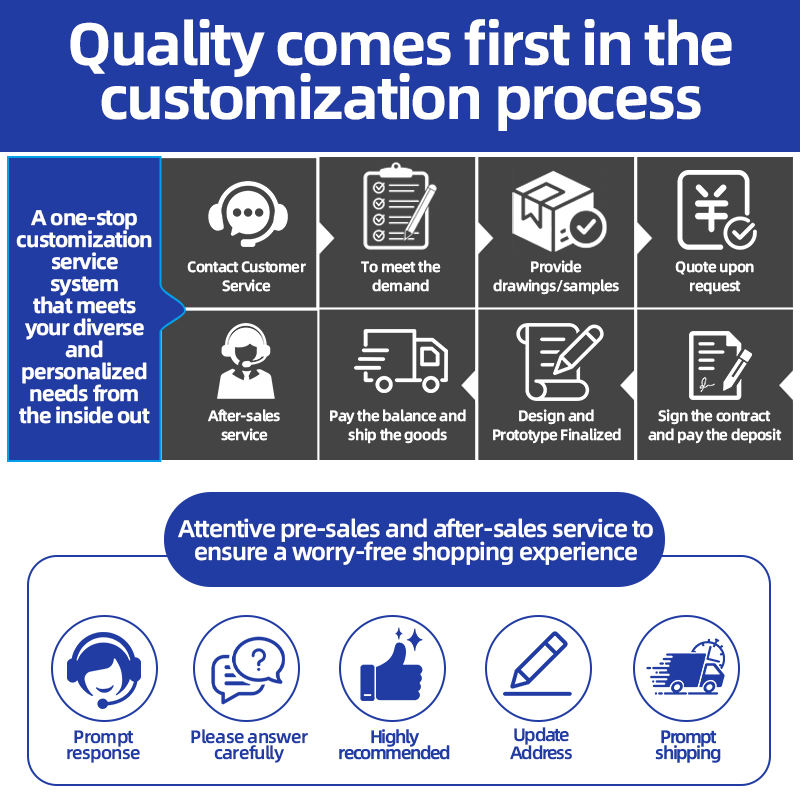 Quality comes first in the customization process

A one-stop customization service system that meets your diverse and personalized needs from the inside out

Contact Customer Service

To meet the demand

Provide drawings/samples

Quote upon request

After-sales service

Pay the balance and ship the goods

Design and Prototype Finalized

Sign the contract and pay the deposit

Attentive pre-sales and after-sales service to ensure a worry-free shopping experience

Prompt response

Please answer carefully

Highly recommended

Update Address

Prompt shipping